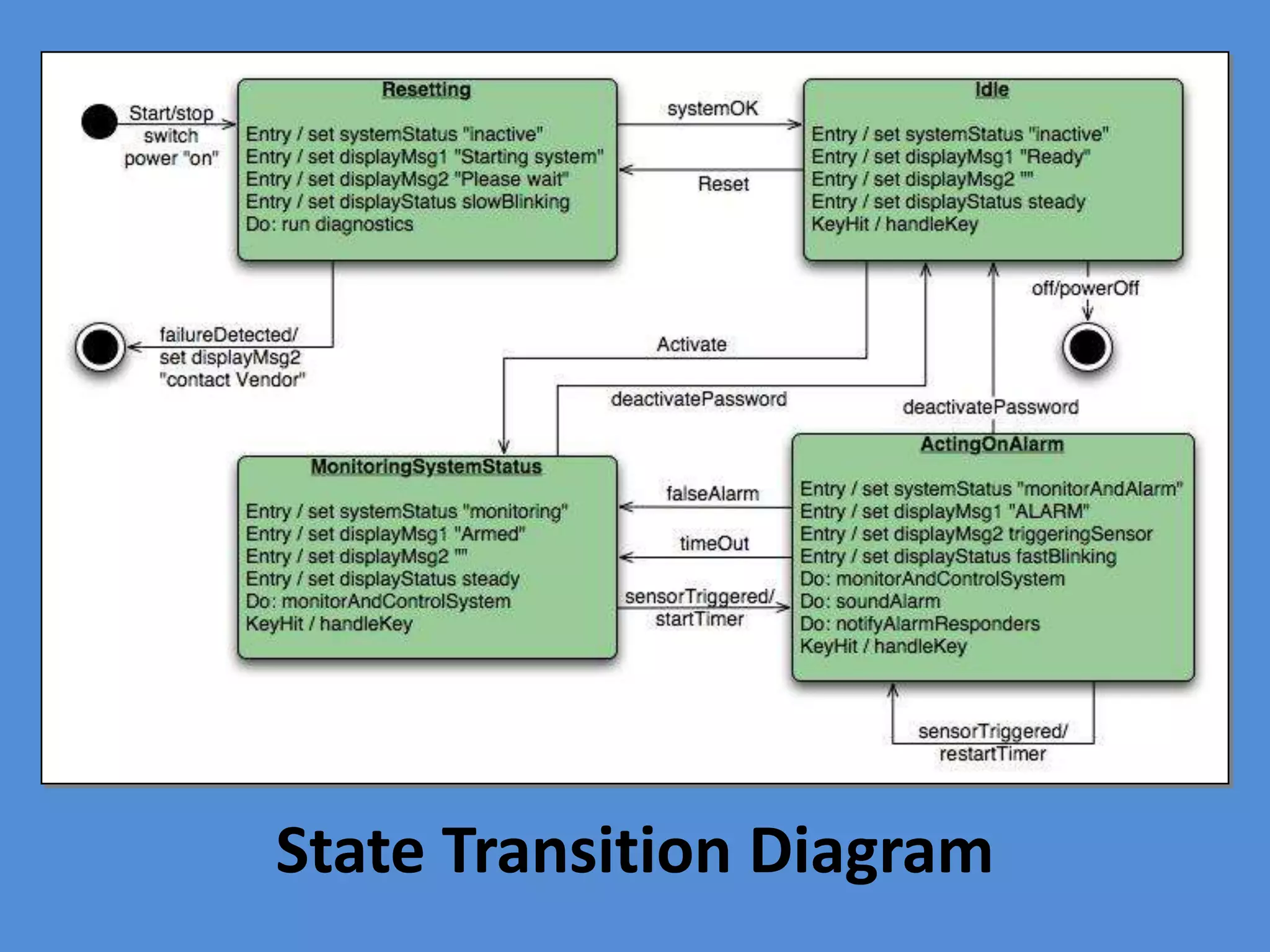 Start/stop switch power "on"

Resetting

Entry / set systemStatus "inactive"
Entry / set displayMsg1 "Starting system"
Entry / set displayMsg2 "Please wait"
Entry / set displayStatus slowBlinking
Do: run diagnostics

systemOK

Reset

Idle

Entry / set systemStatus "inactive"
Entry / set displayMsg1 "Ready"
Entry / set displayMsg2 ""
Entry / set displayStatus steady
KeyHit / handleKey

off/powerOff

failureDetected/ set displayMsg2 "contact Vendor"

Activate

deactivatePassword

deactivatePassword

MonitoringSystemStatus

Entry / set systemStatus "monitoring"
Entry / set displayMsg1 "Armed"
Entry / set displayMsg2 ""
Entry / set displayStatus steady
Do: monitorAndControlSystem
KeyHit / handleKey

falseAlarm

timeOut

sensorTriggered/ startTimer

ActingOnAlarm

Entry / set systemStatus "monitorAndAlarm"
Entry / set displayMsg1 "ALARM"
Entry / set displayMsg2 triggeringSensor
Entry / set displayStatus fastBlinking
Do: monitorAndControlSystem
Do: soundAlarm
Do: notifyAlarmResponders
KeyHit / handleKey

sensorTriggered/ restartTimer

State Transition Diagram